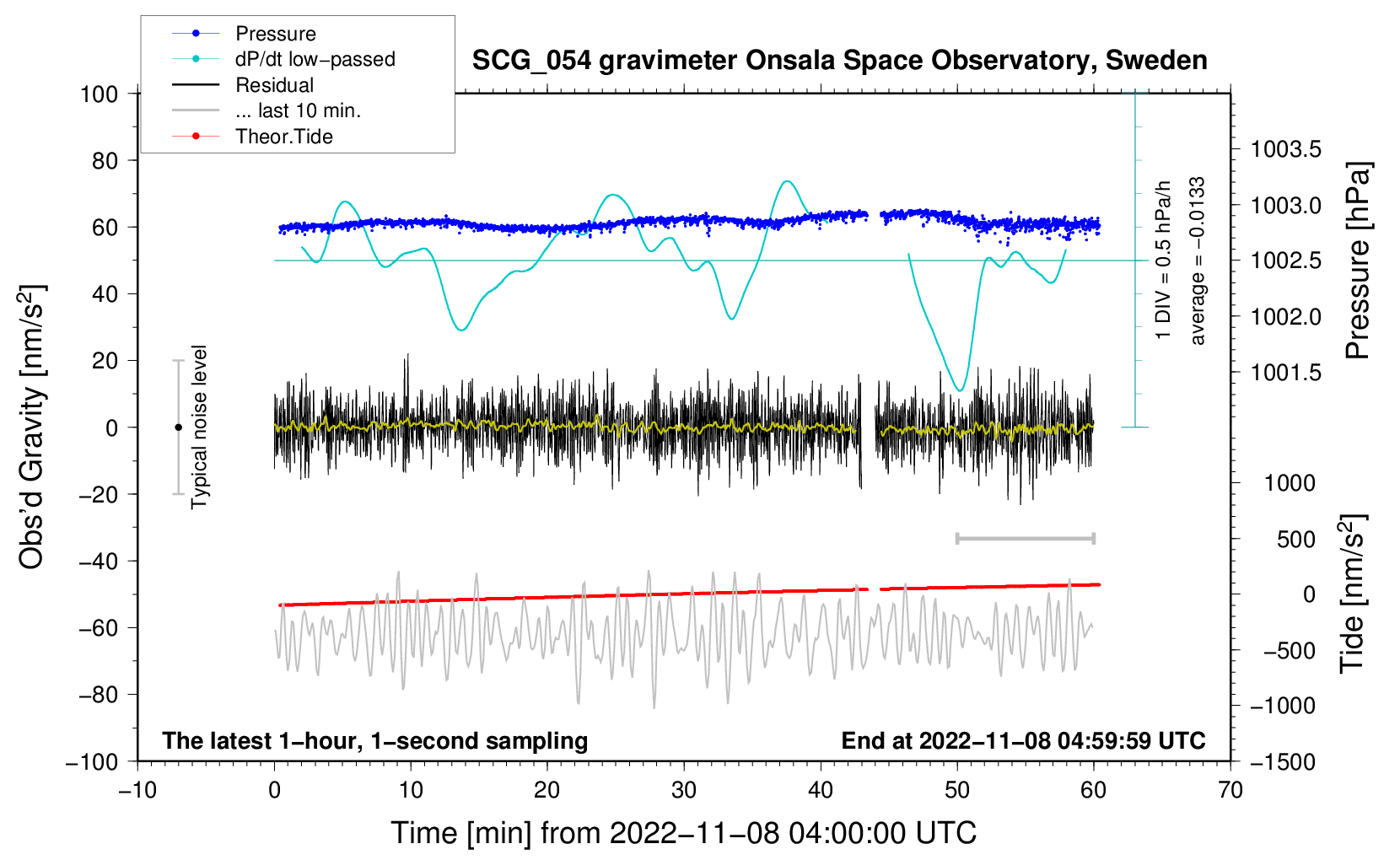 Pressure
dP/dt low−passed
Residual
... last 10 min.
Theor.Tide

SCG_054 gravimeter Onsala Space Observatory, Sweden

100
80
60
40
20
0
−20
−40
−60
−80
−100

Obs'd Gravity [nm/s$^2$]

Typical noise level

1 DIV = 0.5 hPa/h
average = −0.0133

1003.5
1003.0
1002.5
1002.0
1001.5

Pressure [hPa]

1000
500
0
−500
−1000
−1500

Tide [nm/s$^2$]

The latest 1−hour, 1−second sampling
End at 2022−11−08 04:59:59 UTC

−10
0
10
20
30
40
50
60
70

Time [min] from 2022−11−08 04:00:00 UTC